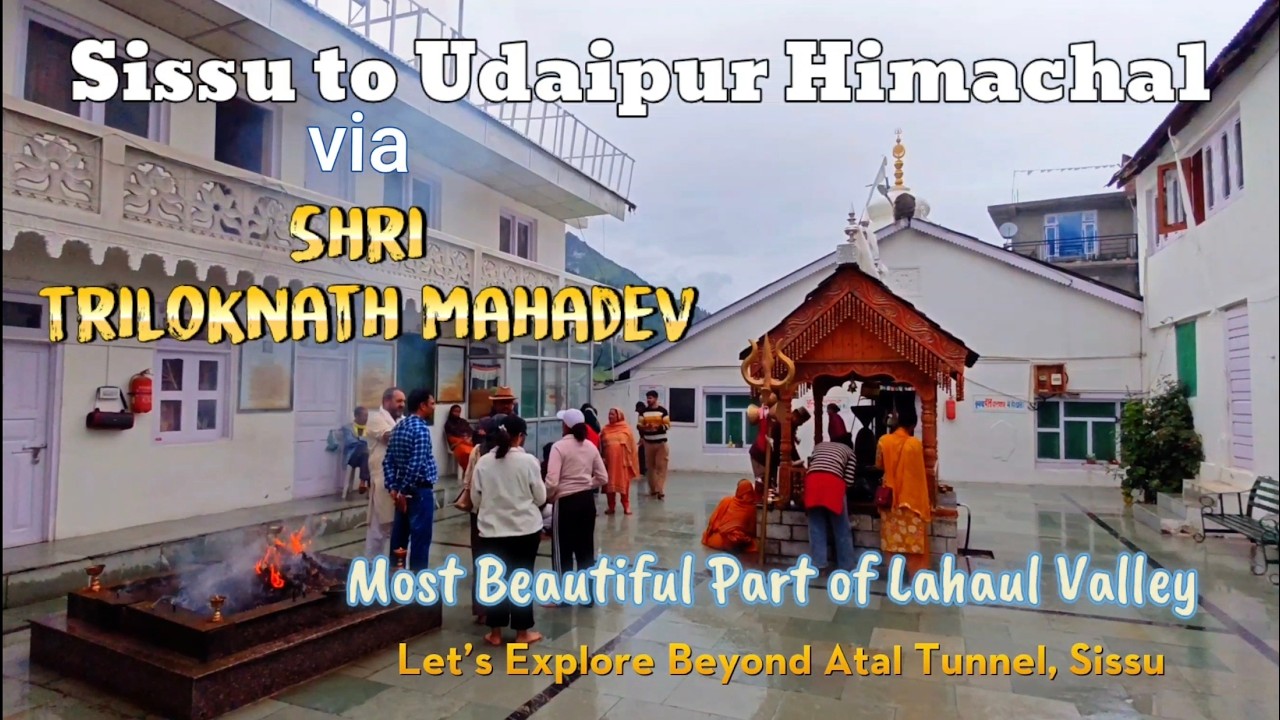 Sissu to Udaipur Himachal
via
SHRI
TRILOKNATH MAHADEV

Most Beautiful Part of Lahaul Valley
Let's Explore Beyond Atal Tunnel, Sissu